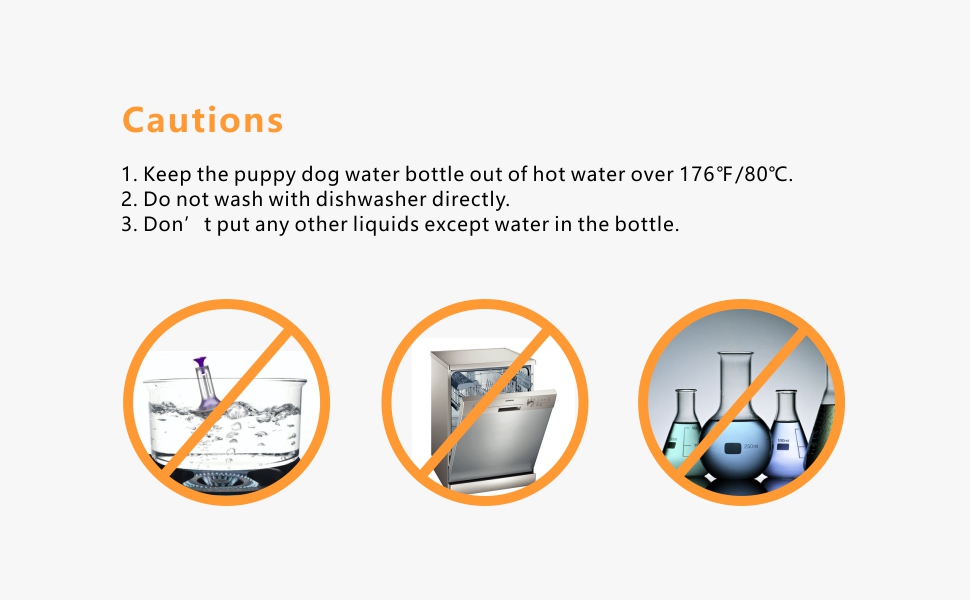 Cautions

1. Keep the puppy dog water bottle out of hot water over 176℉/80℃.
2. Do not wash with dishwasher directly.
3. Don’ t put any other liquids except water in the bottle.